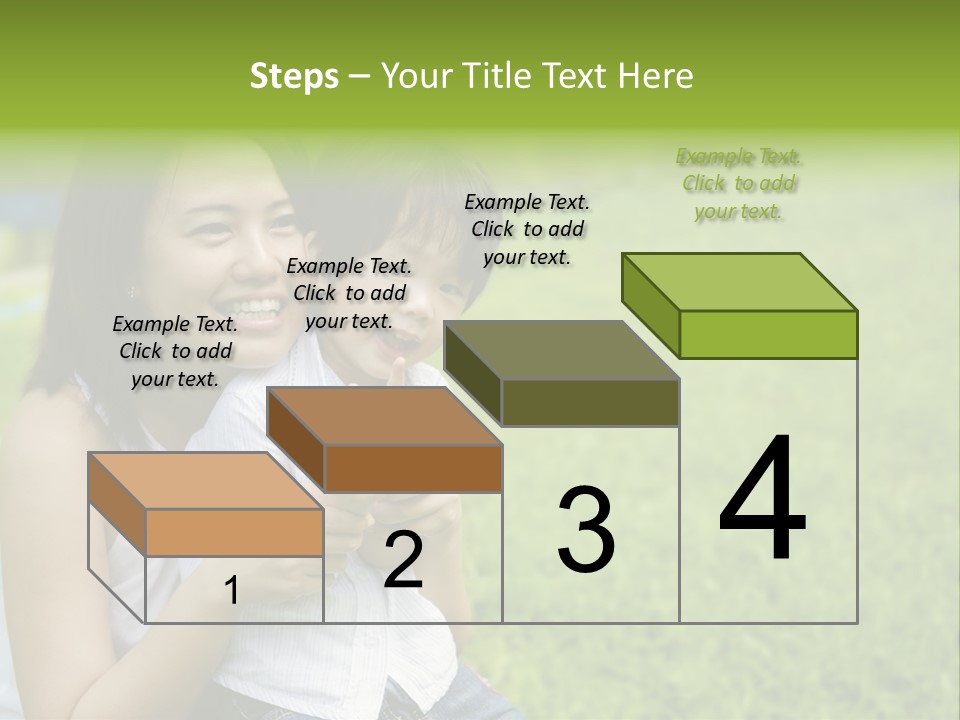 Steps – Your Title Text Here

Example Text. Click to add your text.

Example Text. Click to add your text.

Example Text. Click to add your text.

Example Text. Click to add your text.

1

2

3

4